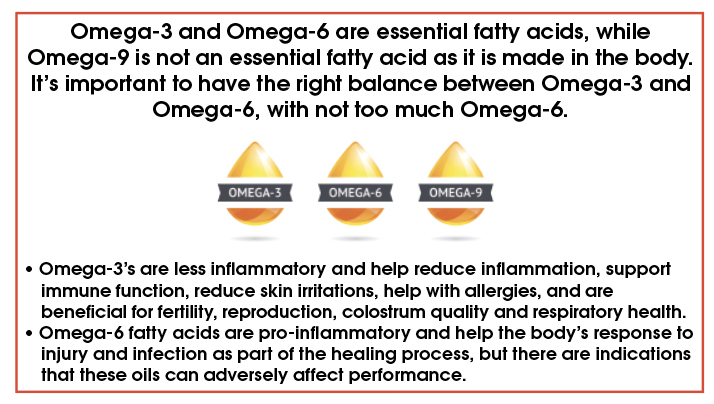 Omega-3 and Omega-6 are essential fatty acids, while Omega-9 is not an essential fatty acid as it is made in the body. It's important to have the right balance between Omega-3 and Omega-6, with not too much Omega-6.

OMEGA-3
OMEGA-6
OMEGA-9

• Omega-3's are less inflammatory and help reduce inflammation, support immune function, reduce skin irritations, help with allergies, and are beneficial for fertility, reproduction, colostrum quality and respiratory health.
• Omega-6 fatty acids are pro-inflammatory and help the body's response to injury and infection as part of the healing process, but there are indications that these oils can adversely affect performance.